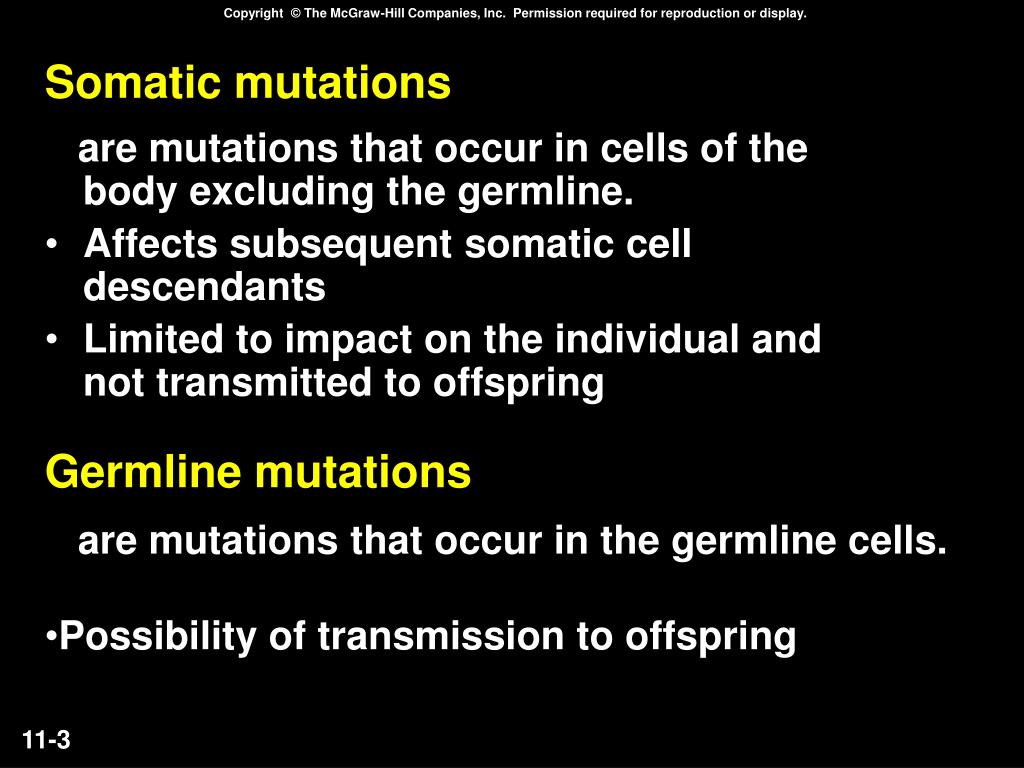 Copyright © The McGraw-Hill Companies, Inc. Permission required for reproduction or display.

Somatic mutations

are mutations that occur in cells of the body excluding the germline.

• Affects subsequent somatic cell descendants
• Limited to impact on the individual and not transmitted to offspring

Germline mutations

are mutations that occur in the germline cells.

•Possibility of transmission to offspring

11-3